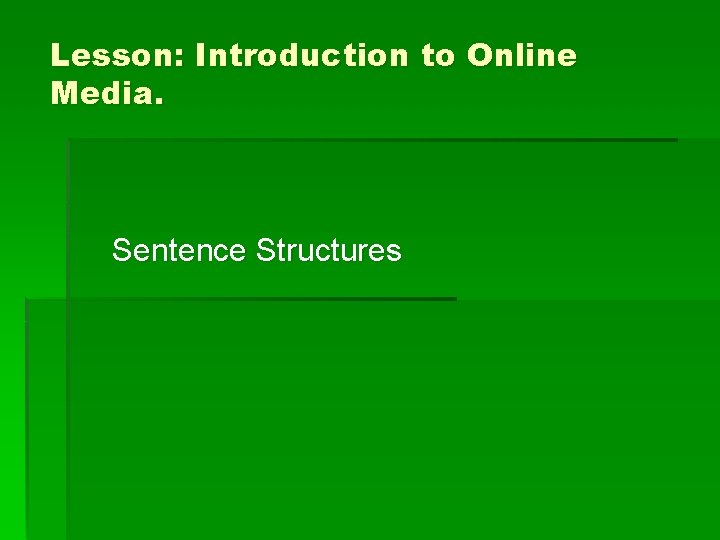 Lesson: Introduction to Online Media.

Sentence Structures